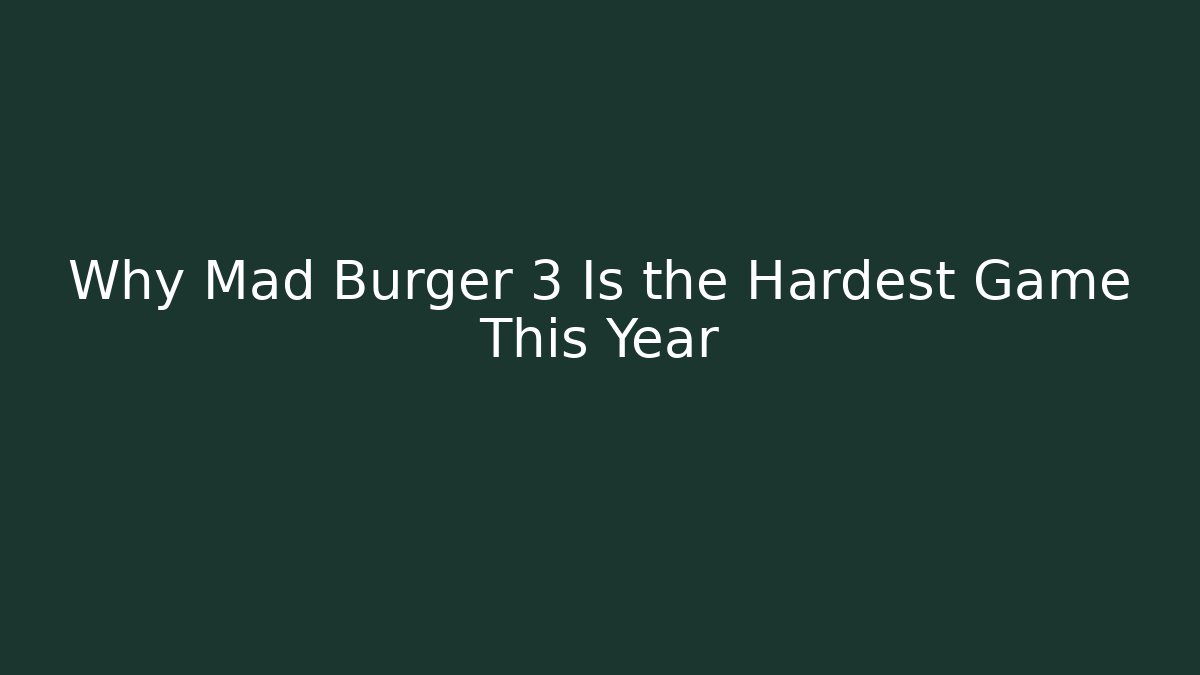 Why Mad Burger 3 Is the Hardest Game This Year